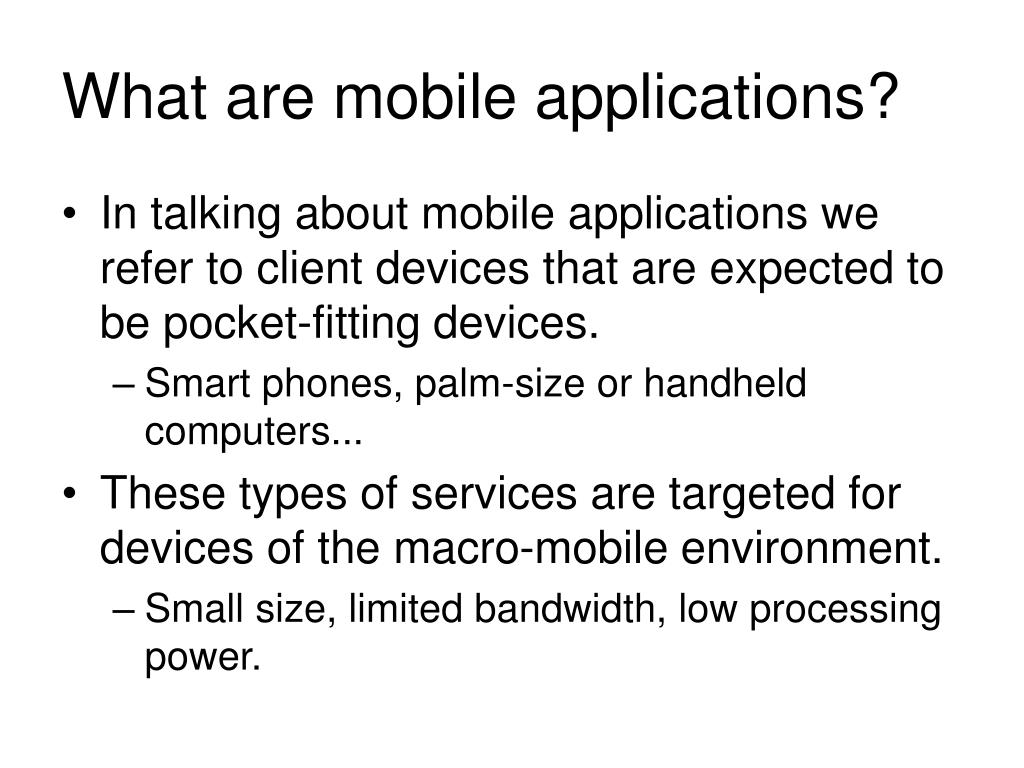 What are mobile applications?

• In talking about mobile applications we refer to client devices that are expected to be pocket-fitting devices.
– Smart phones, palm-size or handheld computers...

• These types of services are targeted for devices of the macro-mobile environment.
– Small size, limited bandwidth, low processing power.